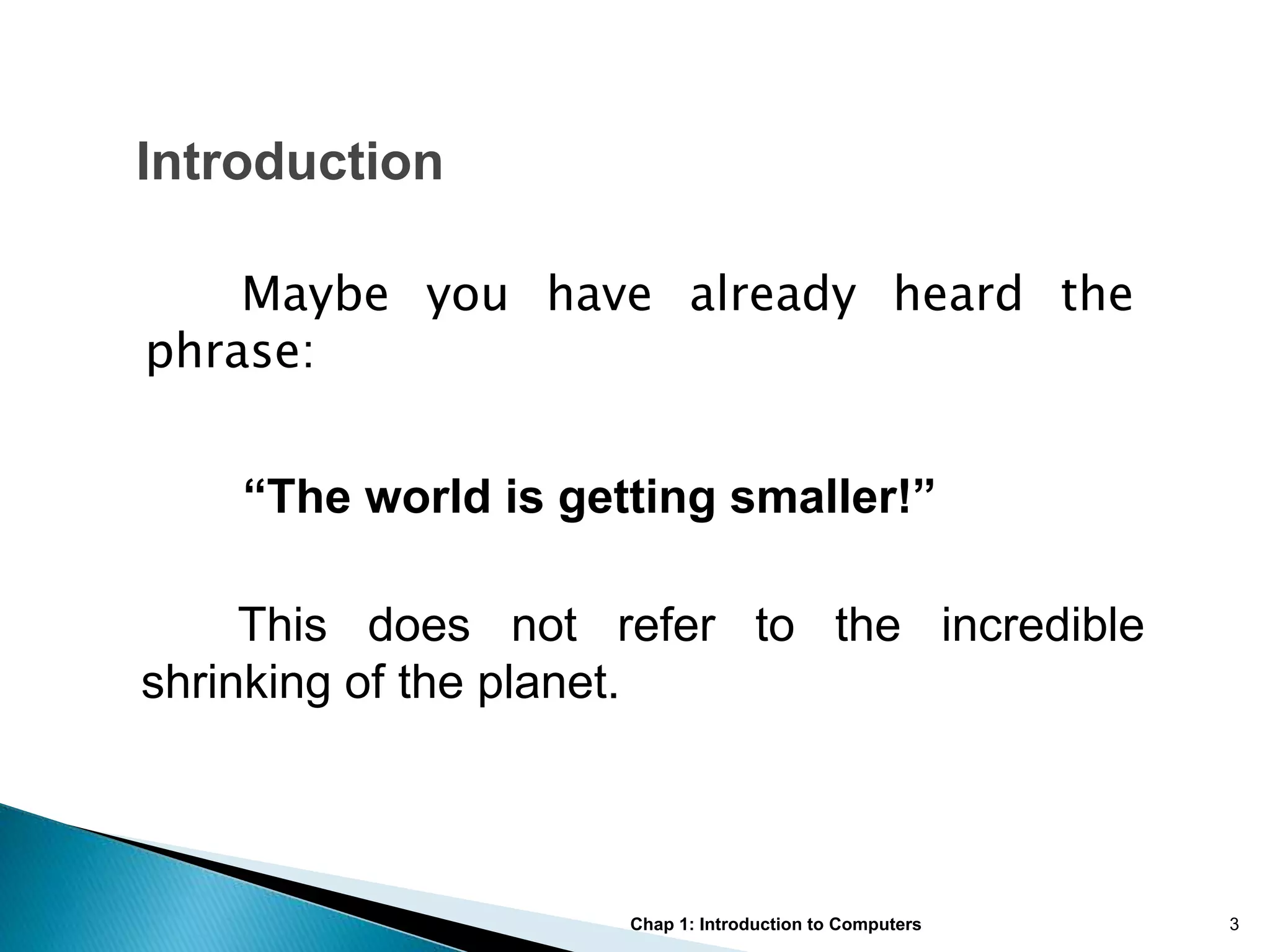 Introduction

Maybe you have already heard the phrase:

“The world is getting smaller!”

This does not refer to the incredible shrinking of the planet.

Chap 1: Introduction to Computers

3